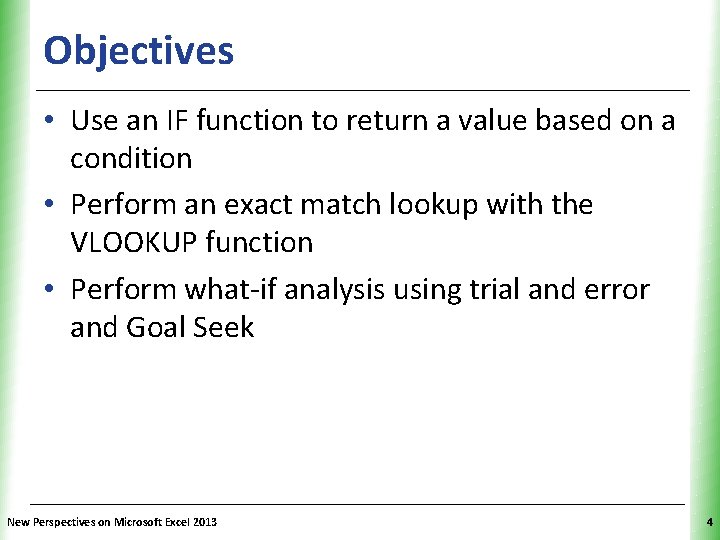 Objectives

• Use an IF function to return a value based on a condition
• Perform an exact match lookup with the VLOOKUP function
• Perform what-if analysis using trial and error and Goal Seek

New Perspectives on Microsoft Excel 2013

4